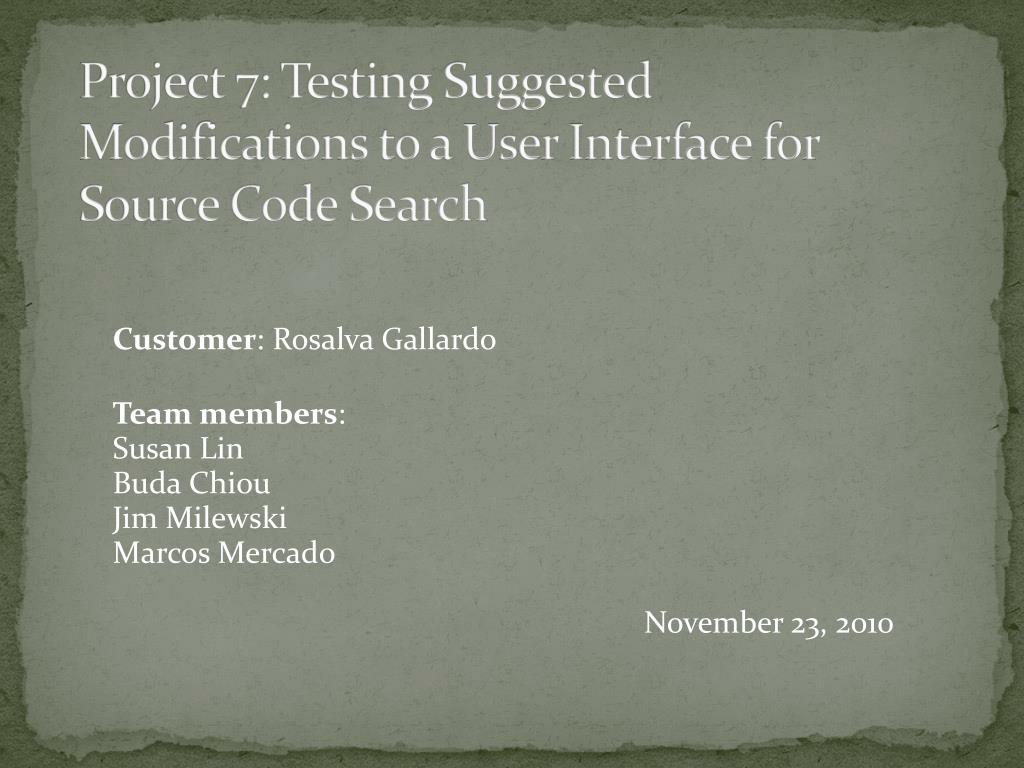 Project 7: Testing Suggested Modifications to a User Interface for Source Code Search

Customer: Rosalva Gallardo

Team members:
Susan Lin
Buda Chiou
Jim Milewski
Marcos Mercado

November 23, 2010